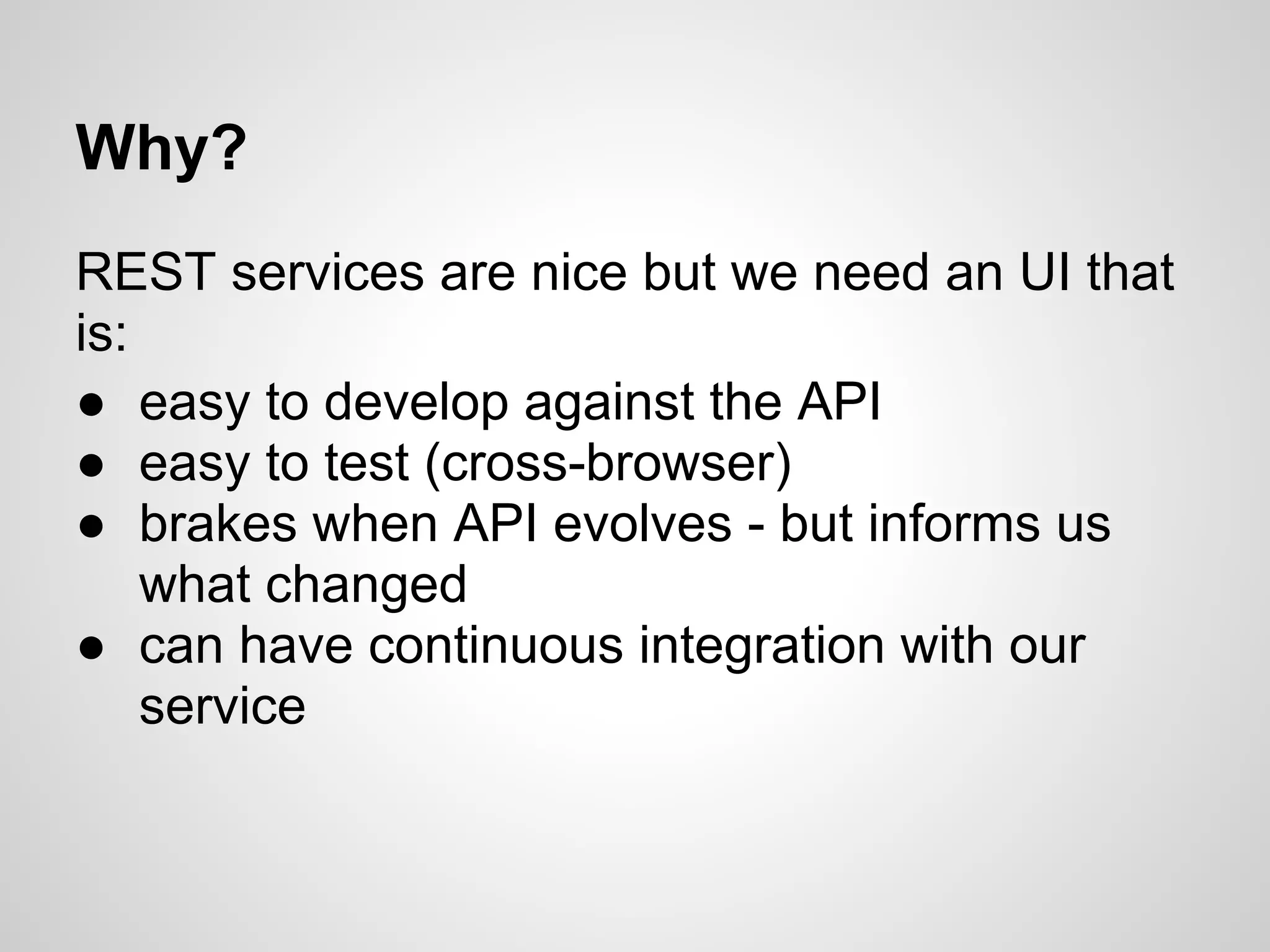 Why?

REST services are nice but we need an UI that is:

● easy to develop against the API
● easy to test (cross-browser)
● brakes when API evolves - but informs us what changed
● can have continuous integration with our service